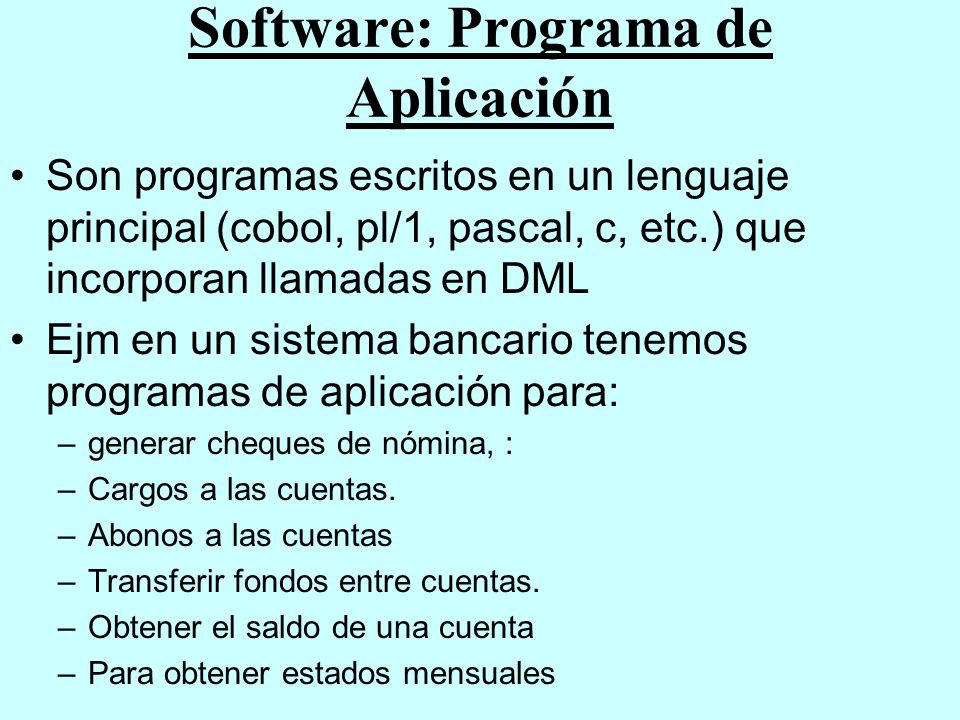 Software: Programa de Aplicación

• Son programas escritos en un lenguaje principal (cobol, pl/1, pascal, c, etc.) que incorporan llamadas en DML

• Ejm en un sistema bancario tenemos programas de aplicación para:

– generar cheques de nómina, :

– Cargos a las cuentas.

– Abonos a las cuentas

– Transferir fondos entre cuentas.

– Obtener el saldo de una cuenta

– Para obtener estados mensuales